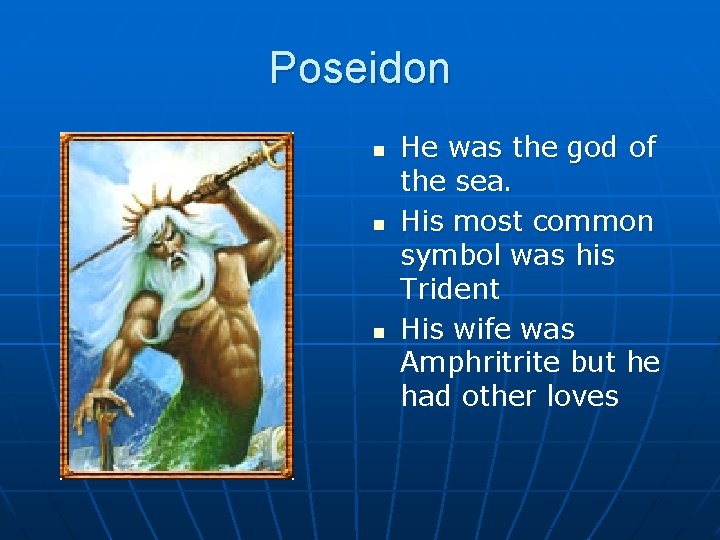 Poseidon

- He was the god of the sea.
- His most common symbol was his Trident
- His wife was Amphritrite but he had other loves